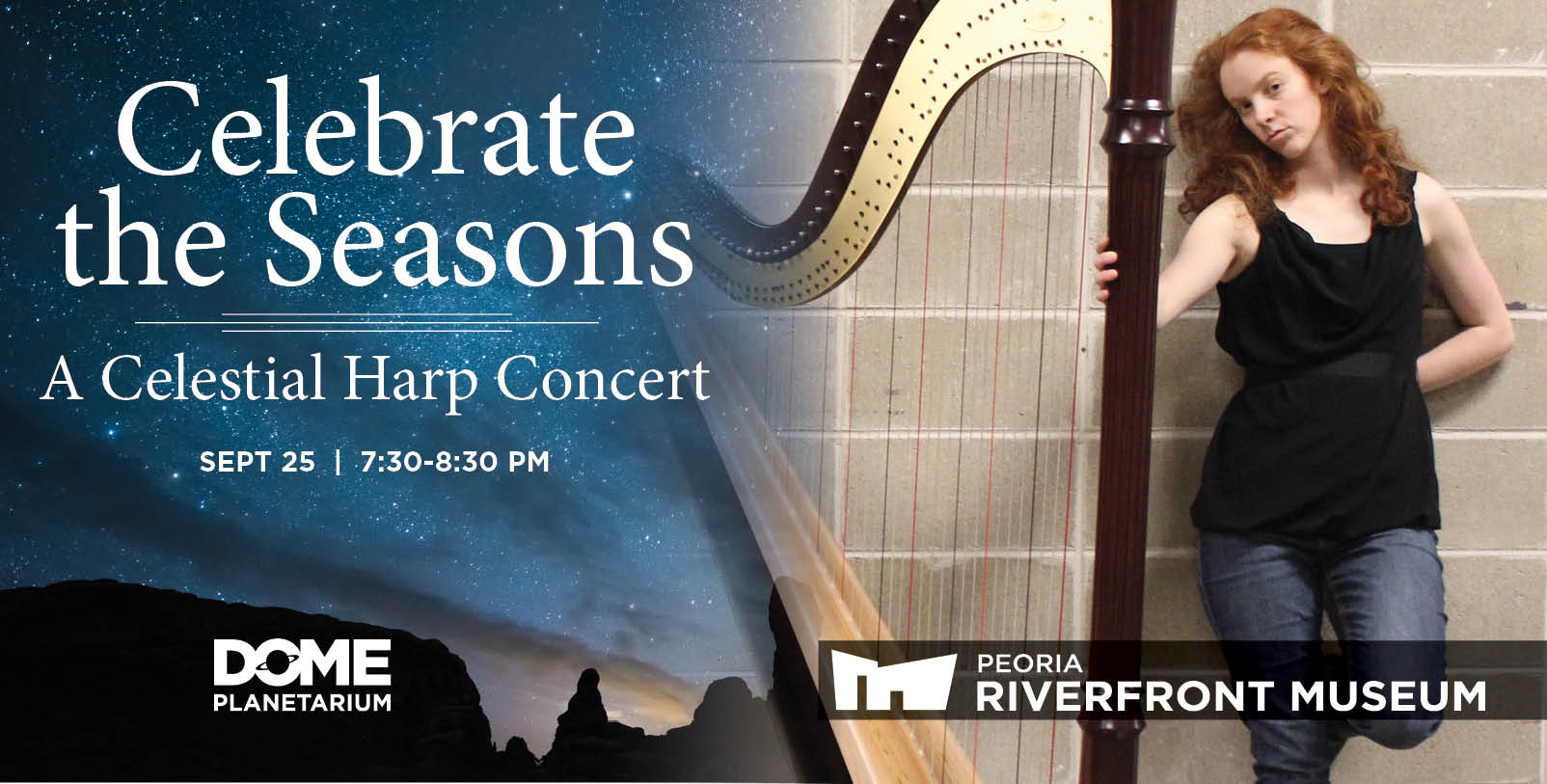 Celebrate the Seasons

A Celestial Harp Concert

SEPT 25 | 7:30-8:30 PM

DOME PLANETARIUM

PEORIA RIVERFRONT MUSEUM